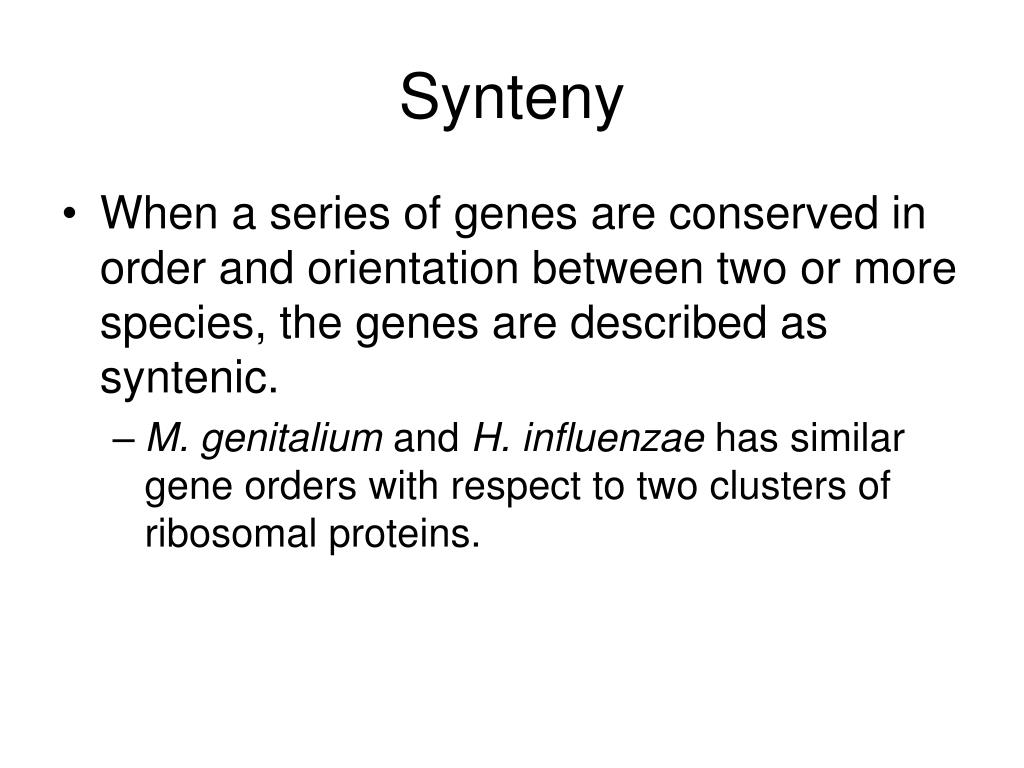 Synteny

• When a series of genes are conserved in order and orientation between two or more species, the genes are described as syntenic.

– M. genitalium and H. influenzae has similar gene orders with respect to two clusters of ribosomal proteins.